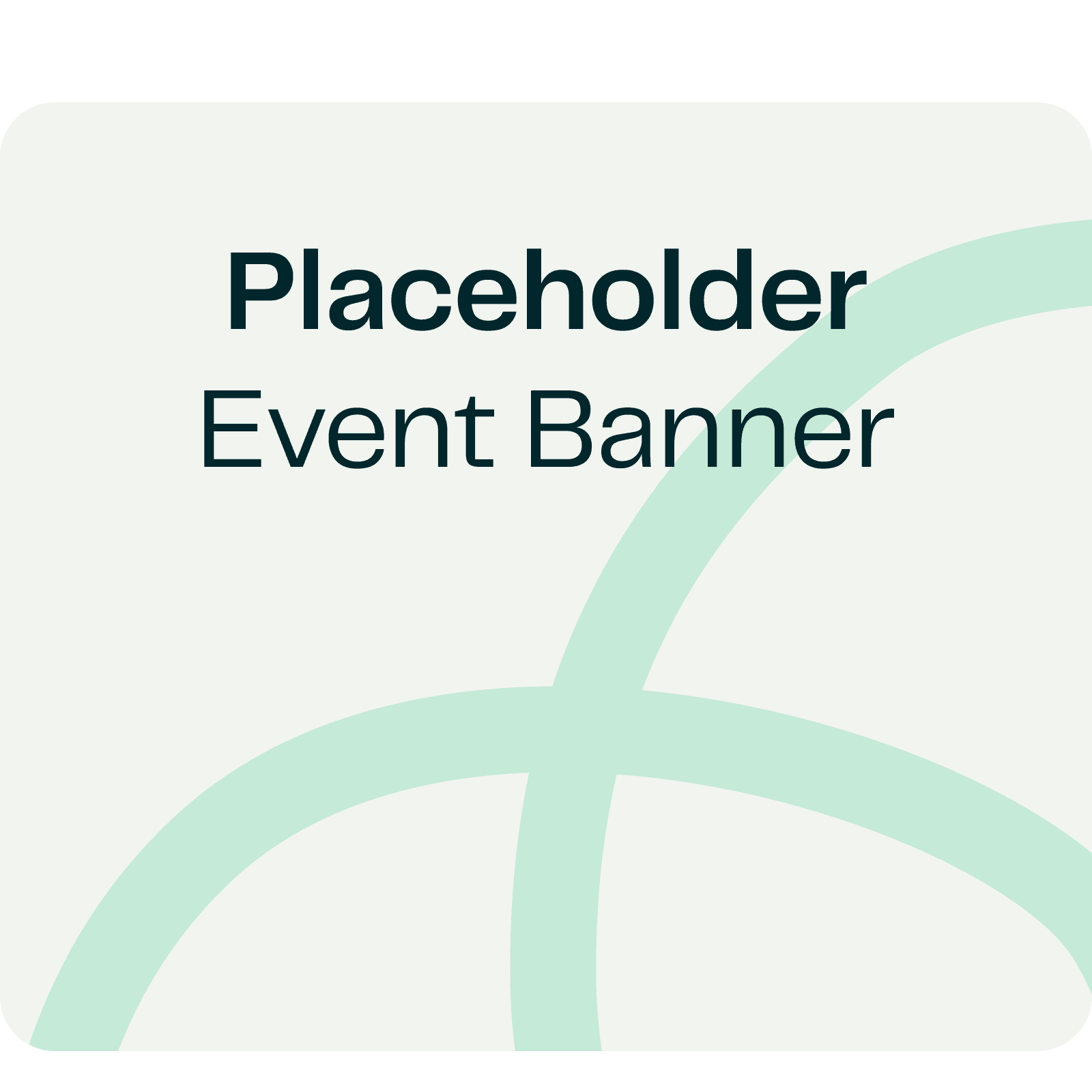 Placeholder
Event Banner